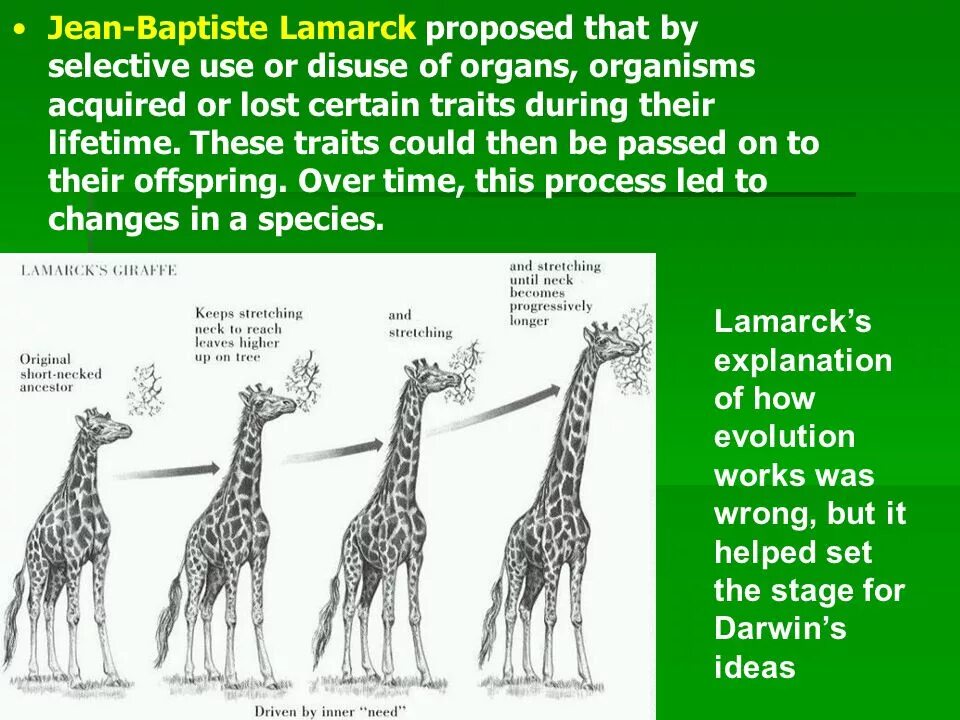 • Jean-Baptiste Lamarck proposed that by selective use or disuse of organs, organisms acquired or lost certain traits during their lifetime. These traits could then be passed on to their offspring. Over time, this process led to changes in a species.

LAMARCK'S GIRAFFE

Original short-necked ancestor

Keeps stretching neck to reach leaves higher up on tree

and stretching

and stretching until neck becomes progressively longer

Driven by inner "need"

Lamarck's explanation of how evolution works was wrong, but it helped set the stage for Darwin's ideas